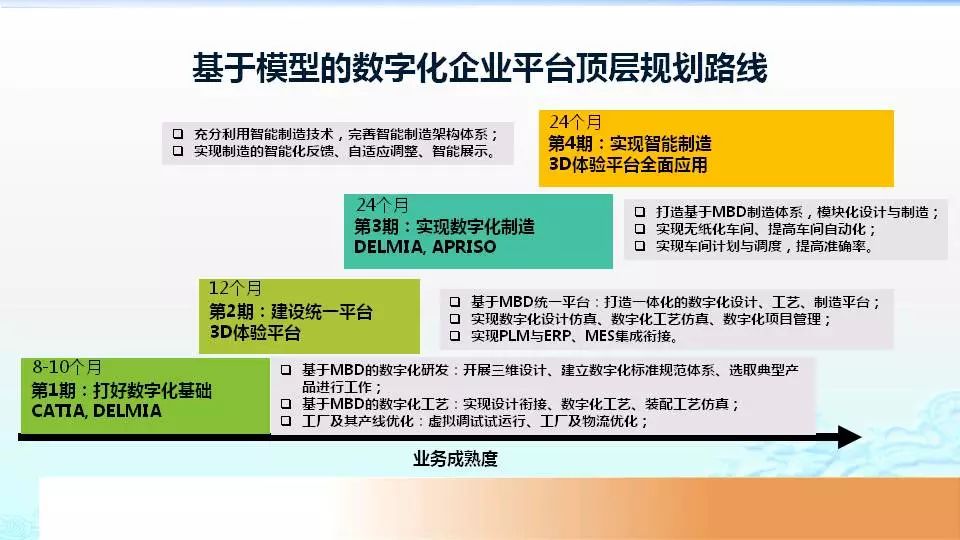 基于模型的数字化企业平台顶层规划路线

❑ 充分利用智能制造技术，完善智能制造架构体系；
❑ 实现制造的智能化反馈、自适应调整、智能展示。

24个月
第4期：实现智能制造
3D体验平台全面应用

24个月
第3期：实现数字化制造
DELMIA, APRISO

❑ 打造基于MBD制造体系，模块化设计与制造；
❑ 实现无纸化车间、提高车间自动化；
❑ 实现车间计划与调度，提高准确率。

12个月
第2期：建设统一平台
3D体验平台

❑ 基于MBD统一平台：打造一体化的数字化设计、工艺、制造平台；
❑ 实现数字化设计仿真、数字化工艺仿真、数字化项目管理；
❑ 实现PLM与ERP、MES集成衔接。

8-10个月
第1期：打好数字化基础
CATIA, DELMIA

❑ 基于MBD的数字化研发：开展三维设计、建立数字化标准规范体系、选取典型产品进行工作；
❑ 基于MBD的数字化工艺：实现设计衔接、数字化工艺、装配工艺仿真；
❑ 工厂及其产线优化：虚拟调试试运行、工厂及物流优化；

业务成熟度